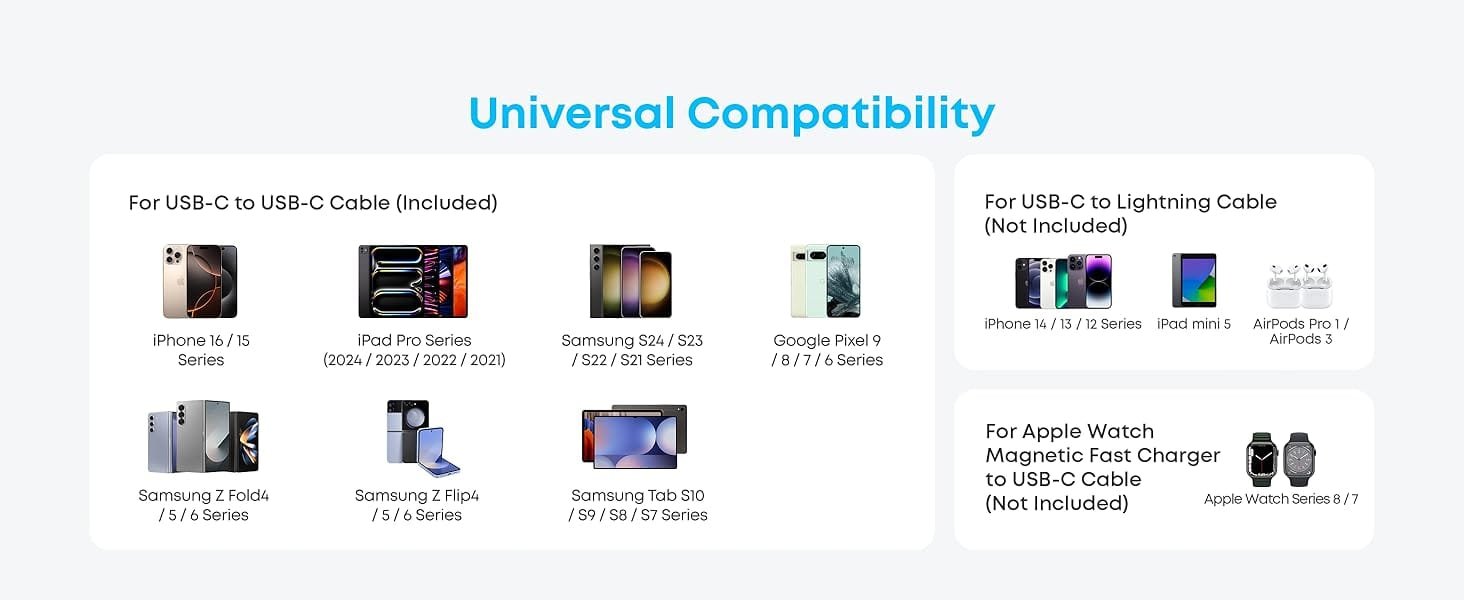 Universal Compatibility

For USB-C to USB-C Cable (Included)

iPhone 16 / 15 Series

iPad Pro Series (2024 / 2023 / 2022 / 2021)

Samsung S24 / S23 / S22 / S21 Series

Google Pixel 9 / 8 / 7 / 6 Series

Samsung Z Fold4 / 5 / 6 Series

Samsung Z Flip4 / 5 / 6 Series

Samsung Tab S10 / S9 / S8 / S7 Series

For USB-C to Lightning Cable (Not Included)

iPhone 14 / 13 / 12 Series

iPad mini 5

AirPods Pro 1 / AirPods 3

For Apple Watch Magnetic Fast Charger to USB-C Cable (Not Included)

Apple Watch Series 8 / 7